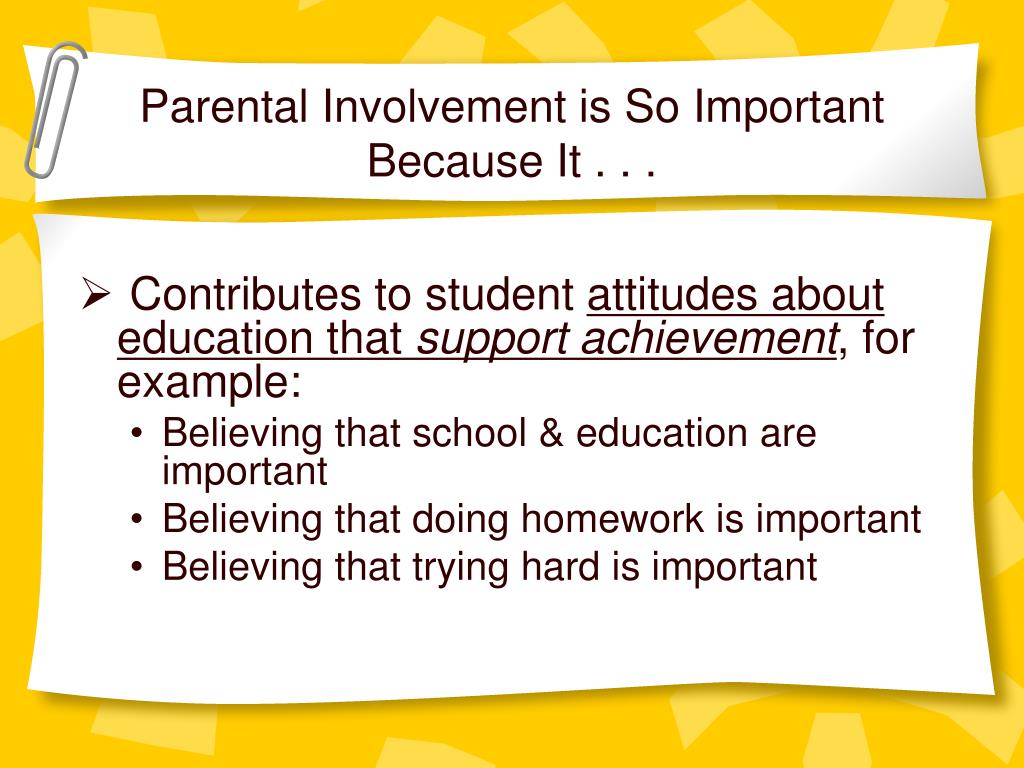 Parental Involvement is So Important Because It . . .

➢ Contributes to student attitudes about education that support achievement, for example:

• Believing that school & education are important
• Believing that doing homework is important
• Believing that trying hard is important